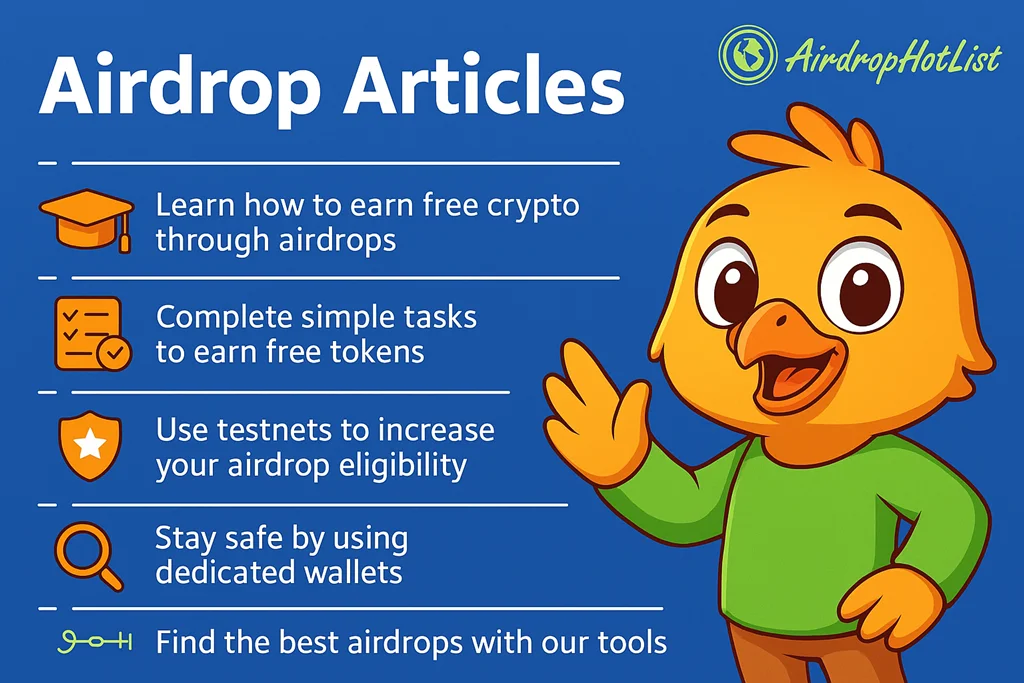 Airdrop Articles

AirdropHotList

Learn how to earn free crypto through airdrops

Complete simple tasks to earn free tokens

Use testnets to increase your airdrop eligibility

Stay safe by using dedicated wallets

Find the best airdrops with our tools